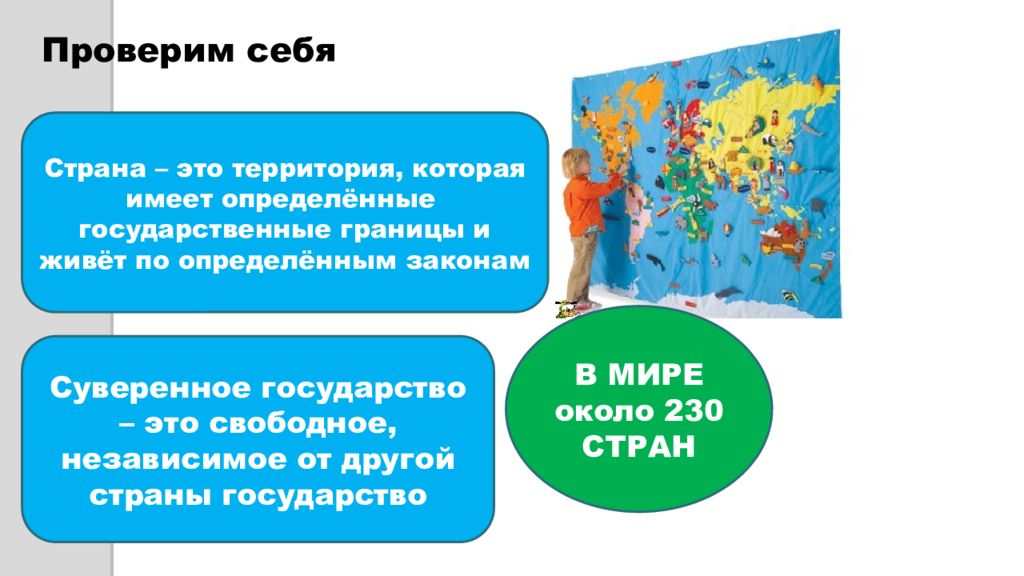 Проверим себя

Страна – это территория, которая имеет определённые государственные границы и живёт по определённым законам

Суверенное государство – это свободное, независимое от другой страны государство

В МИРЕ около 230 СТРАН